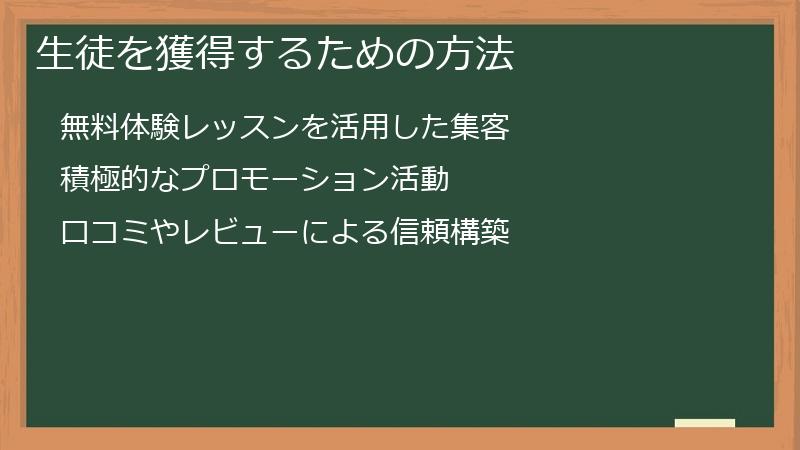 生徒を獲得するための方法

無料体験レッスンを活用した集客

積極的なプロモーション活動

口コミやレビューによる信頼構築